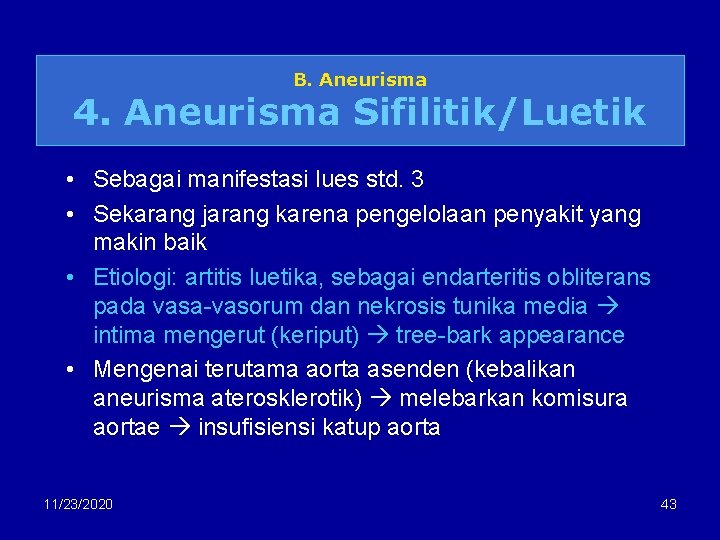 B. Aneurisma
4. Aneurisma Sifilitik/Luetik

• Sebagai manifestasi lues std. 3
• Sekarang jarang karena pengelolaan penyakit yang makin baik
• Etiologi: artitis luetika, sebagai endarteritis obliterans pada vasa-vasorum dan nekrosis tunika media → intima mengerut (keriput) → tree-bark appearance
• Mengenai terutama aorta asenden (kebalikan aneurisma aterosklerotik) → melebarkan komisura aortae → insufisiensi katup aorta

11/23/2020
43